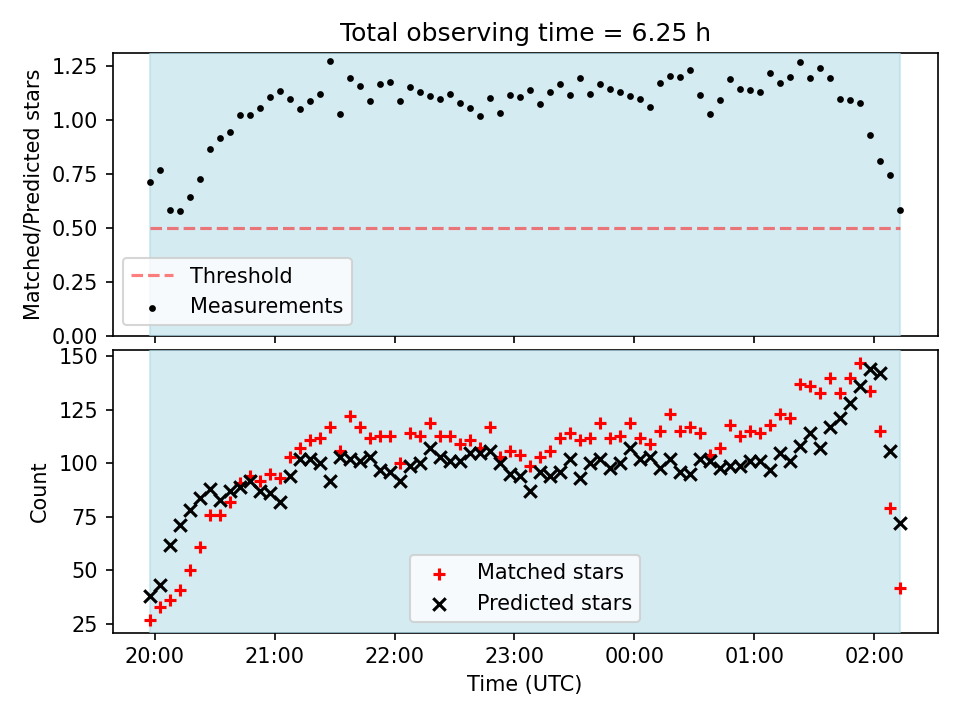 Total observing time = 6.25 h

Matched/Predicted stars

1.25
1.00
0.75
0.50
0.25
0.00

Threshold
Measurements

Count

150
125
100
75
50
25

Matched stars
Predicted stars

20:00
21:00
22:00
23:00
00:00
01:00
02:00

Time (UTC)